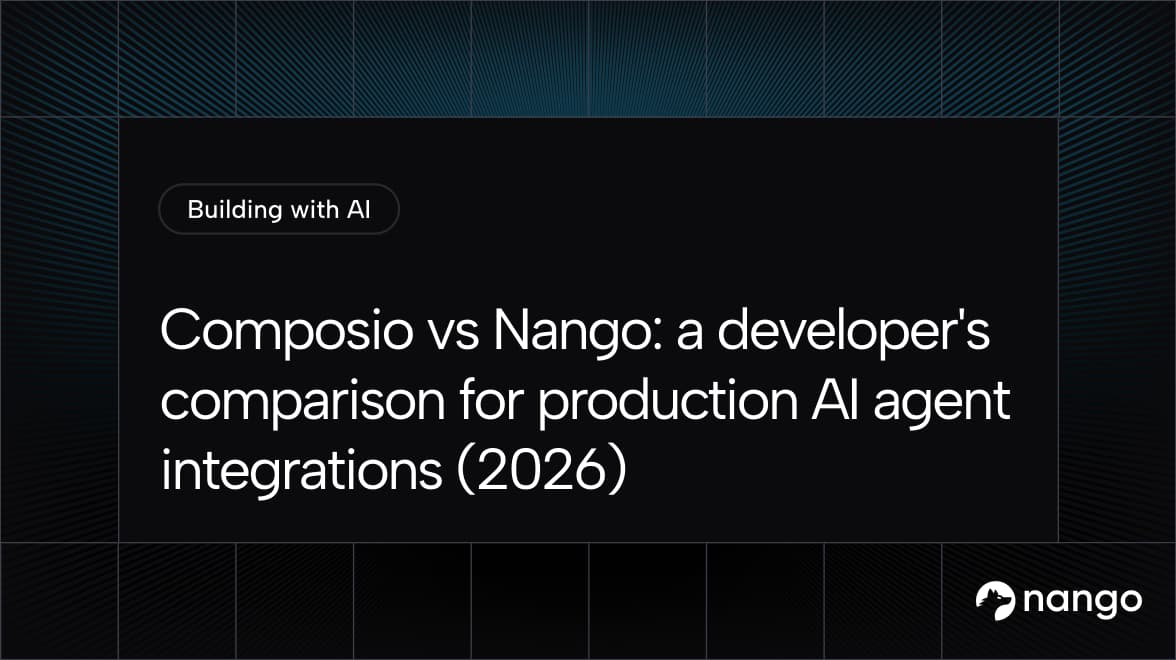 Building with AI

Composio vs Nango: a developer's comparison for production AI agent integrations (2026)

nango